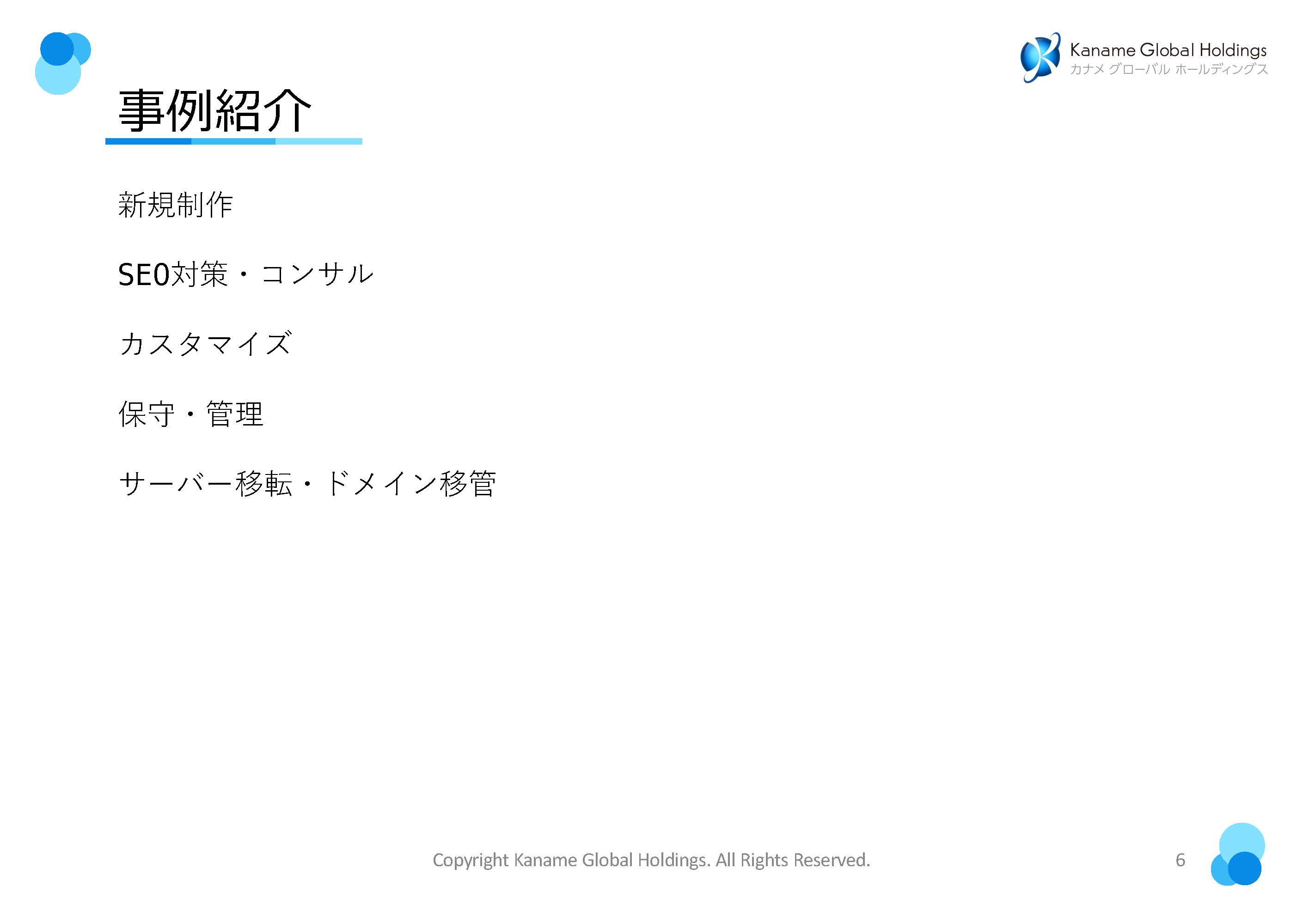 Kaname Global Holdings
カナメ グローバル ホールディングス

事例紹介

新規制作

SEO対策・コンサル

カスタマイズ

保守・管理

サーバー移転・ドメイン移管

Copyright Kaname Global Holdings. All Rights Reserved.

6